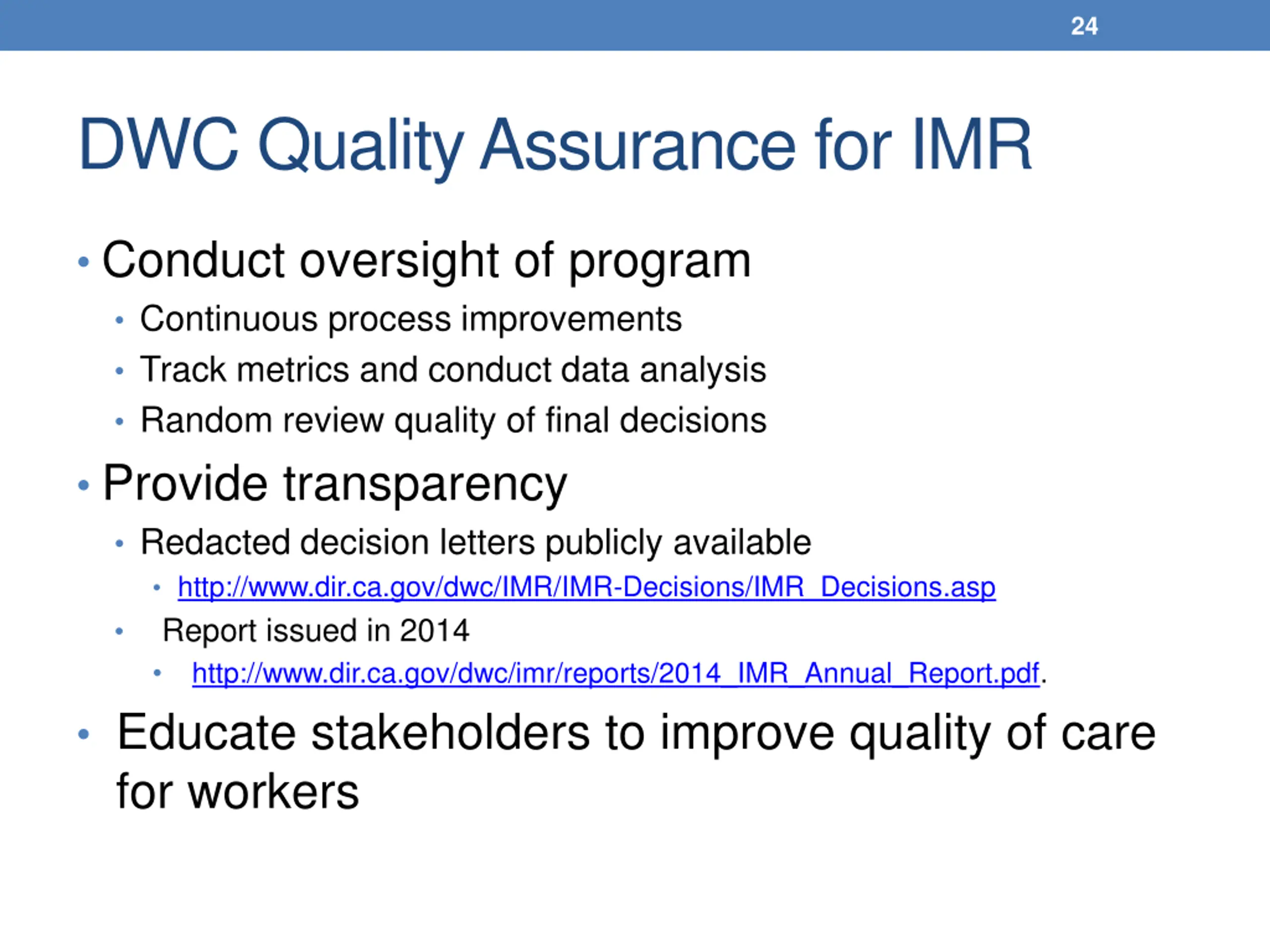 24

DWC Quality Assurance for IMR

• Conduct oversight of program
  • Continuous process improvements
  • Track metrics and conduct data analysis
  • Random review quality of final decisions
• Provide transparency
  • Redacted decision letters publicly available
    • http://www.dir.ca.gov/dwc/IMR/IMR-Decisions/IMR_Decisions.asp
  • Report issued in 2014
    • http://www.dir.ca.gov/dwc/imr/reports/2014_IMR_Annual_Report.pdf.
• Educate stakeholders to improve quality of care for workers